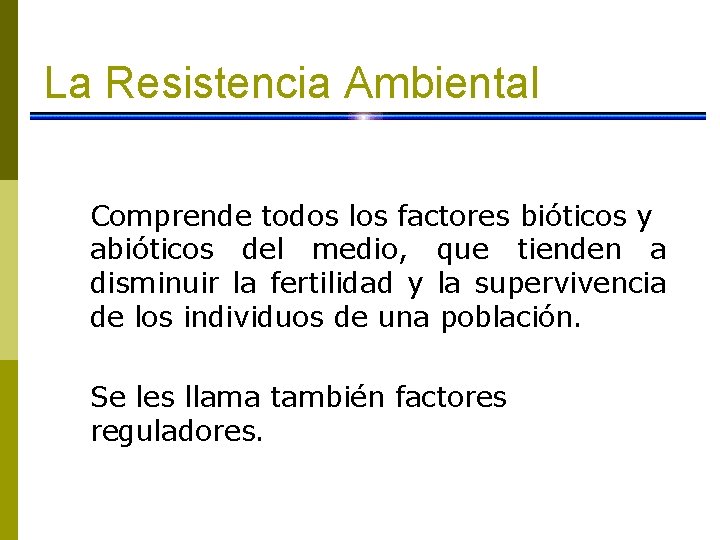 La Resistencia Ambiental

Comprende todos los factores bióticos y abióticos del medio, que tienden a disminuir la fertilidad y la supervivencia de los individuos de una población.

Se les llama también factores reguladores.